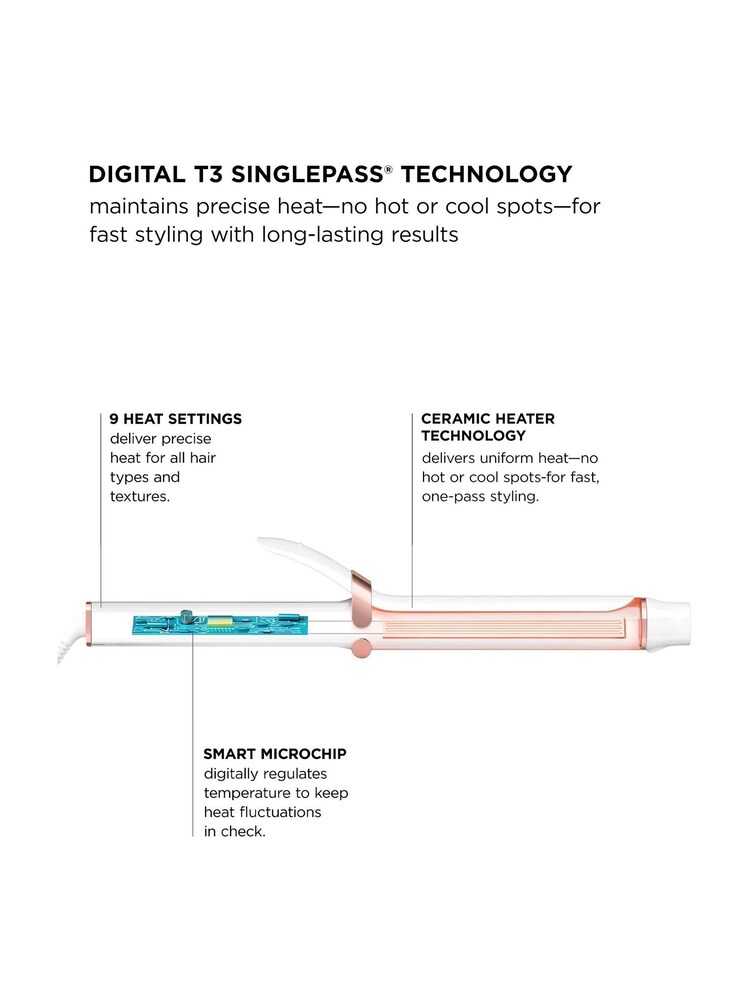 DIGITAL T3 SINGLEPASS® TECHNOLOGY
maintains precise heat—no hot or cool spots—for fast styling with long-lasting results

9 HEAT SETTINGS
deliver precise heat for all hair types and textures.

CERAMIC HEATER TECHNOLOGY
delivers uniform heat—no hot or cool spots-for fast, one-pass styling.

SMART MICROCHIP
digitally regulates temperature to keep heat fluctuations in check.